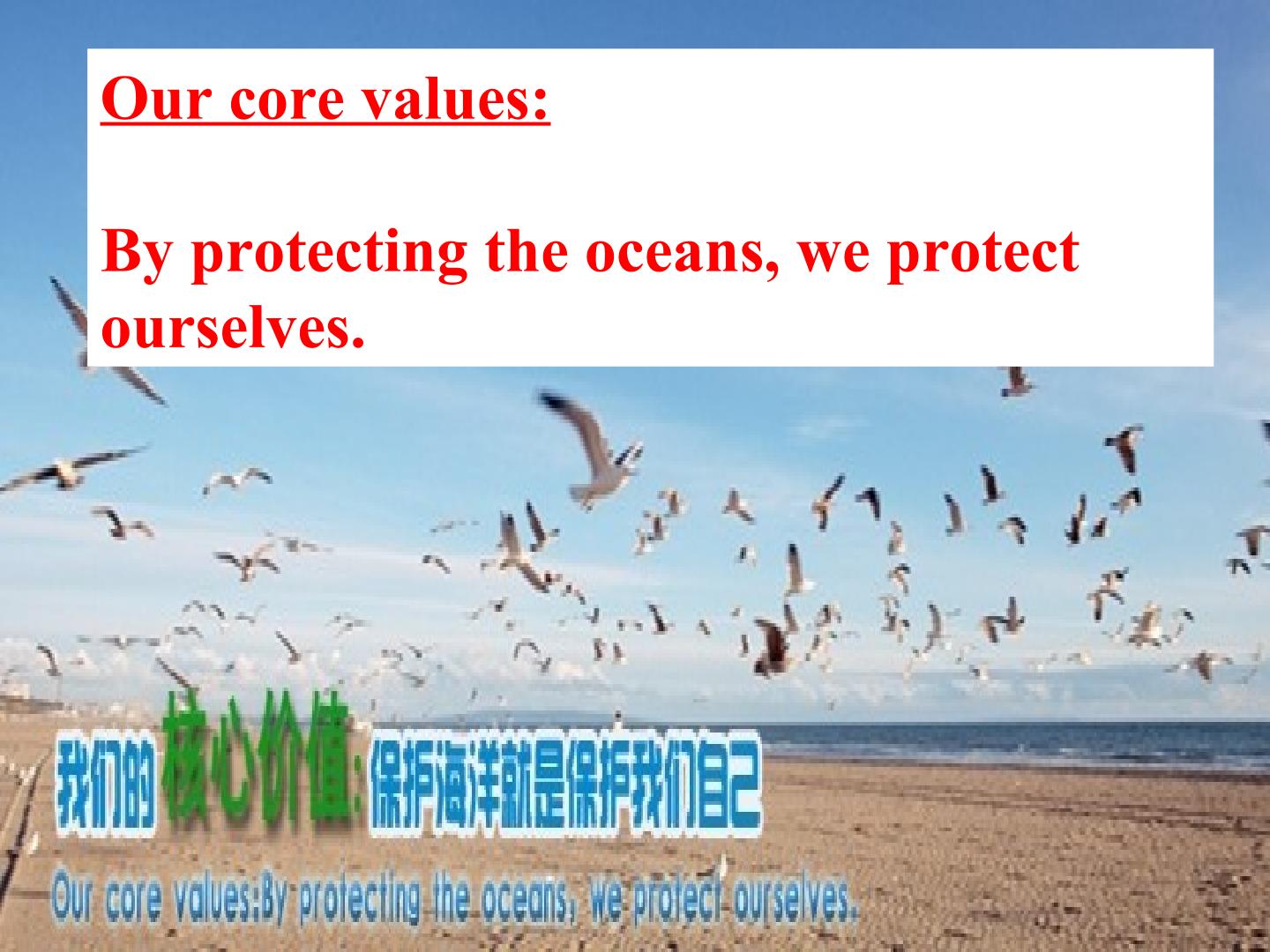 Our core values:

By protecting the oceans, we protect ourselves.

我们的核心价值:保护海洋就是保护我们自己

Our core values:By protecting the oceans, we protect ourselves.